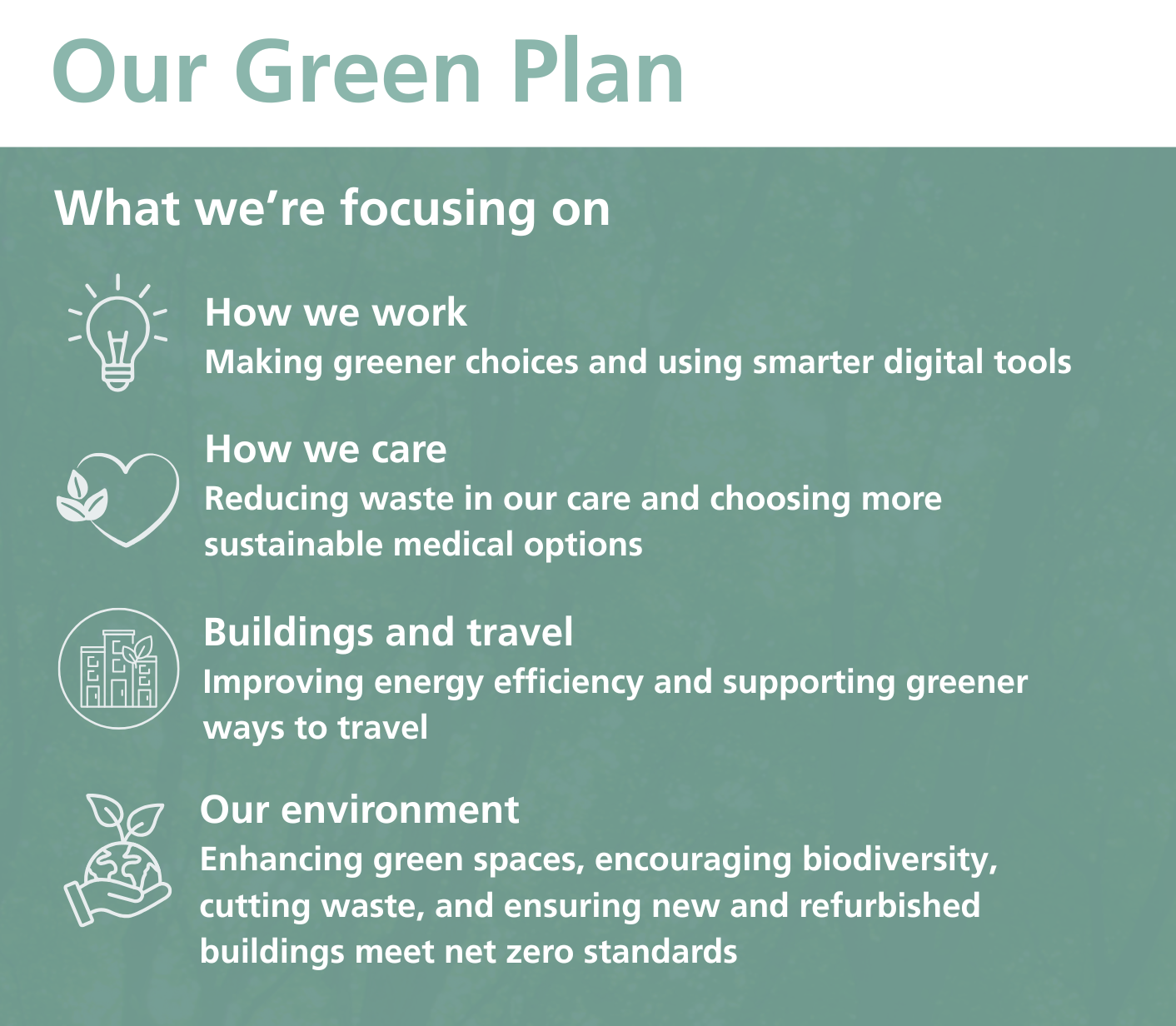 Our Green Plan

What we’re focusing on

How we work
Making greener choices and using smarter digital tools

How we care
Reducing waste in our care and choosing more sustainable medical options

Buildings and travel
Improving energy efficiency and supporting greener ways to travel

Our environment
Enhancing green spaces, encouraging biodiversity, cutting waste, and ensuring new and refurbished buildings meet net zero standards